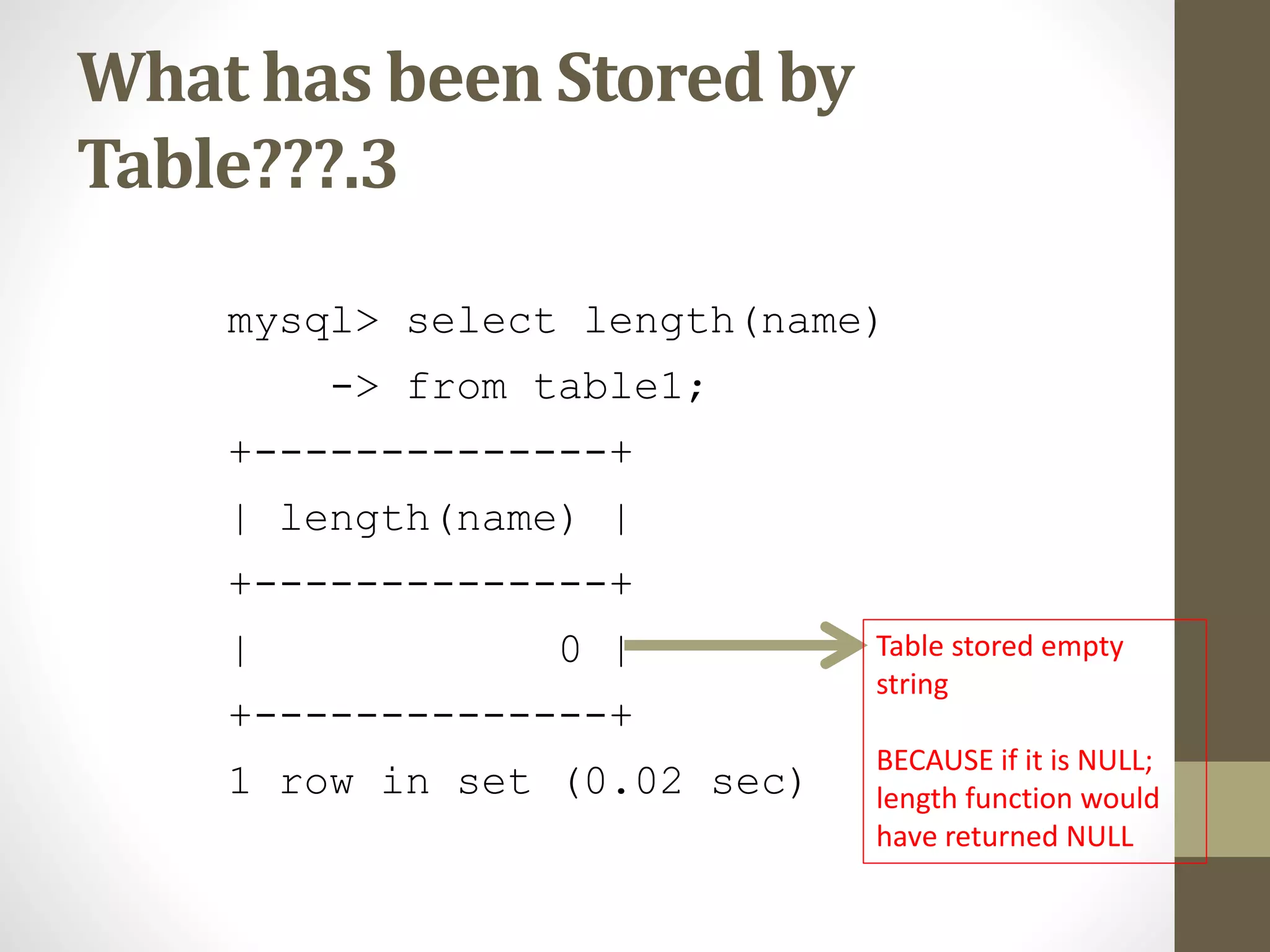 What has been Stored by Table???.3

mysql> select length(name)
    -> from table1;
+--------------+
| length(name) |
+--------------+
|            0 |
+--------------+
1 row in set (0.02 sec)

Table stored empty string

BECAUSE if it is NULL; length function would have returned NULL